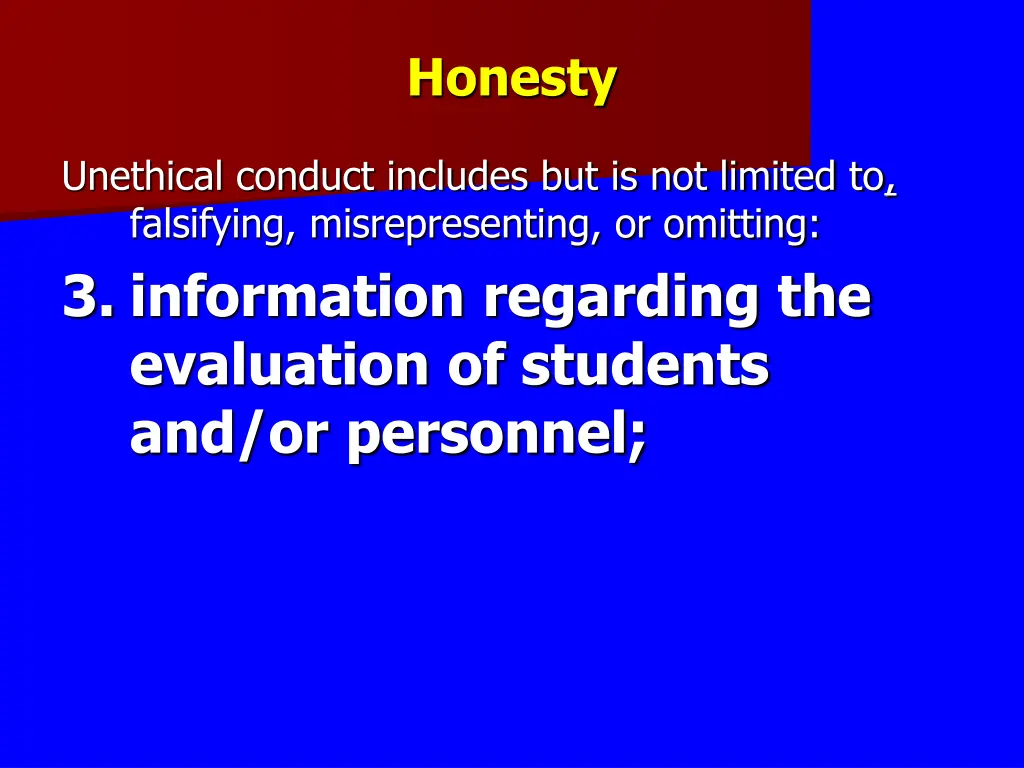 Honesty

Unethical conduct includes but is not limited to, falsifying, misrepresenting, or omitting:

3. information regarding the evaluation of students and/or personnel;